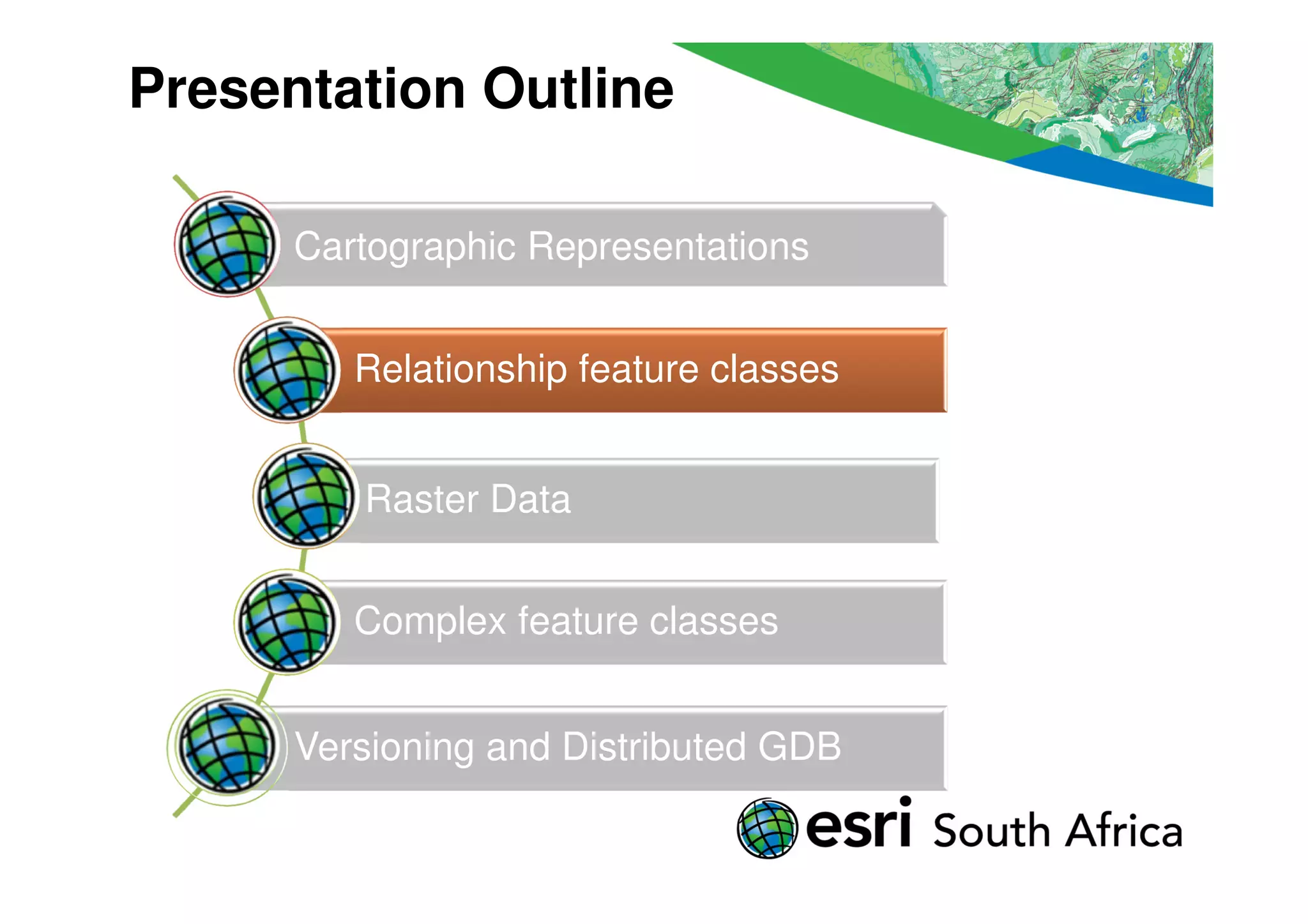 Presentation Outline

Cartographic Representations

Relationship feature classes

Raster Data

Complex feature classes

Versioning and Distributed GDB

esri South Africa